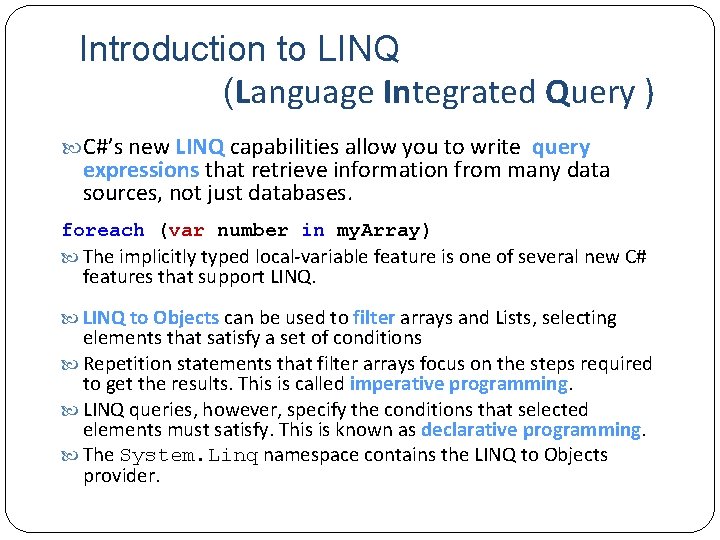 Introduction to LINQ
(Language Integrated Query )

C#'s new LINQ capabilities allow you to write query expressions that retrieve information from many data sources, not just databases.

foreach (var number in myArray)

The implicitly typed local-variable feature is one of several new C# features that support LINQ.

LINQ to Objects can be used to filter arrays and Lists, selecting elements that satisfy a set of conditions

Repetition statements that filter arrays focus on the steps required to get the results. This is called imperative programming.

LINQ queries, however, specify the conditions that selected elements must satisfy. This is known as declarative programming.

The System.Linq namespace contains the LINQ to Objects provider.